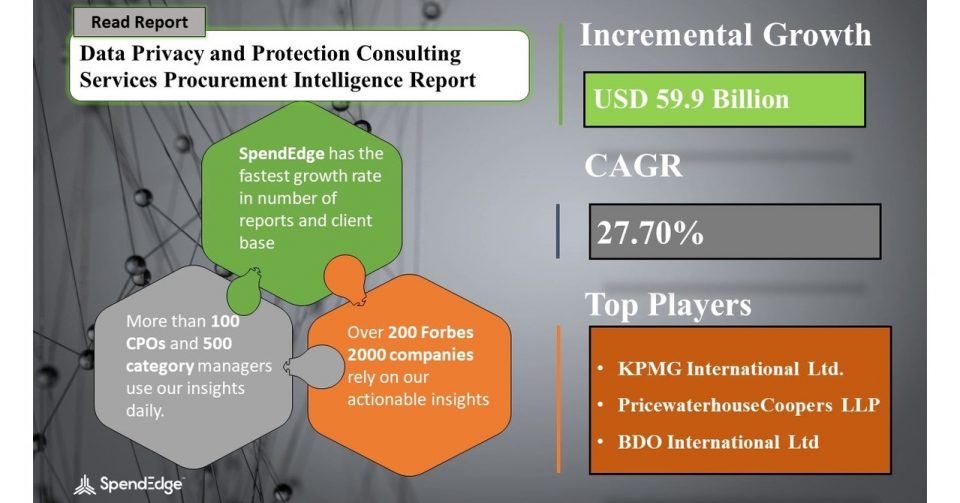 Read Report

Data Privacy and Protection Consulting Services Procurement Intelligence Report

SpendEdge has the fastest growth rate in number of reports and client base

More than 100 CPOs and 500 category managers use our insights daily.

Over 200 Forbes 2000 companies rely on our actionable insights

SpendEdge

Incremental Growth

USD 59.9 Billion

CAGR

27.70%

Top Players

• KPMG International Ltd.
• PricewaterhouseCoopers LLP
• BDO International Ltd